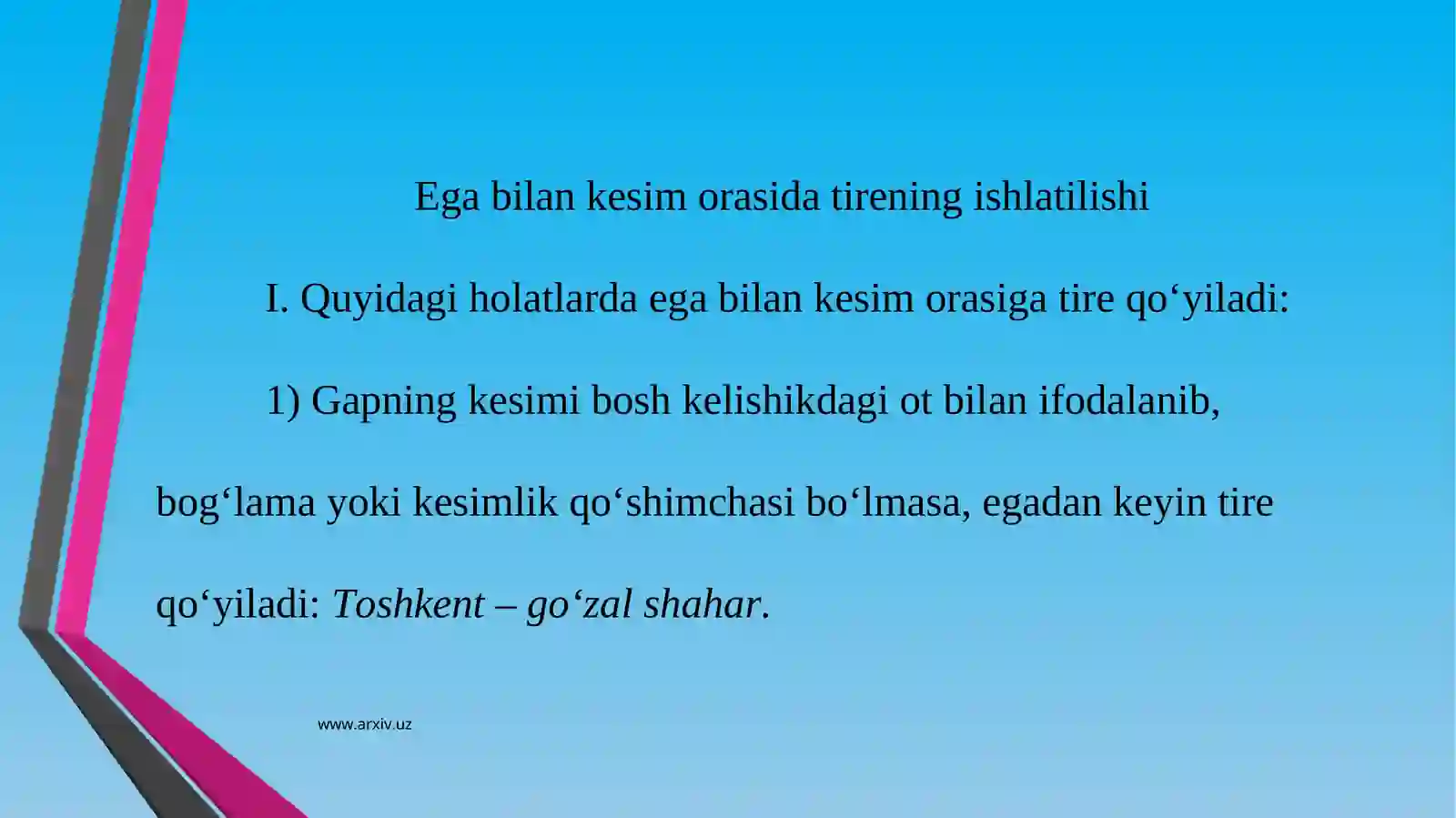 Ega bilan kesim orasida tirening ishlatilishi

I. Quyidagi holatlarda ega bilan kesim orasiga tire qo‘yiladi:

1) Gapning kesimi bosh kelishikdagi ot bilan ifodalanib, bog‘lama yoki kesimlik qo‘shimchasi bo‘lmasa, egadan keyin tire qo‘yiladi: Toshkent – go‘zal shahar.

www.arxiv.uz